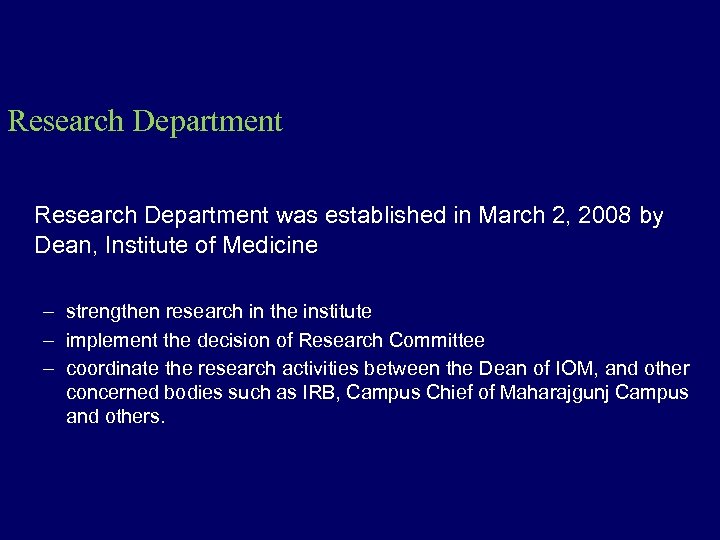 Research Department

Research Department was established in March 2, 2008 by Dean, Institute of Medicine

– strengthen research in the institute
– implement the decision of Research Committee
– coordinate the research activities between the Dean of IOM, and other concerned bodies such as IRB, Campus Chief of Maharajgunj Campus and others.